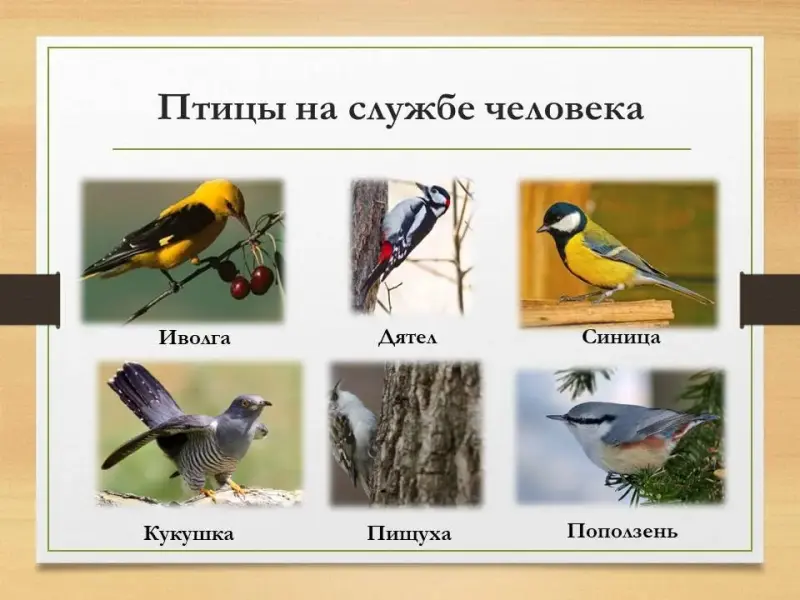 Птицы на службе человека

Иволга

Дятел

Синица

Кукушка

Пищуха

Поползень